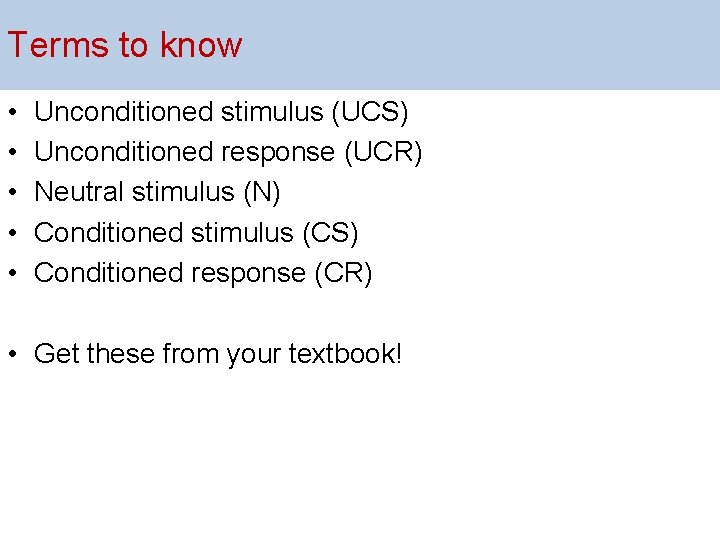 Terms to know

• Unconditioned stimulus (UCS)
• Unconditioned response (UCR)
• Neutral stimulus (N)
• Conditioned stimulus (CS)
• Conditioned response (CR)

• Get these from your textbook!